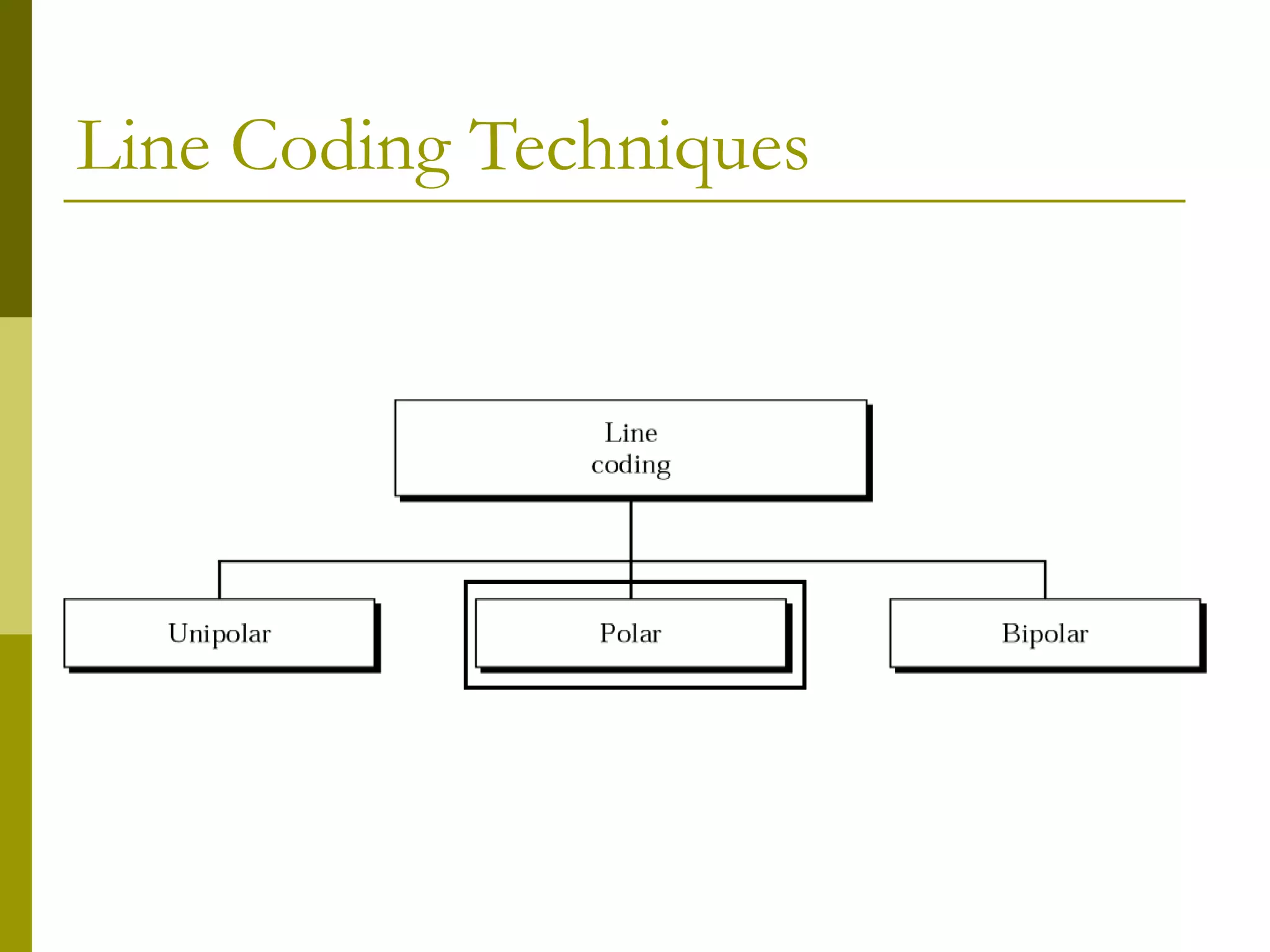 Line Coding Techniques

Line coding

Unipolar

Polar

Bipolar